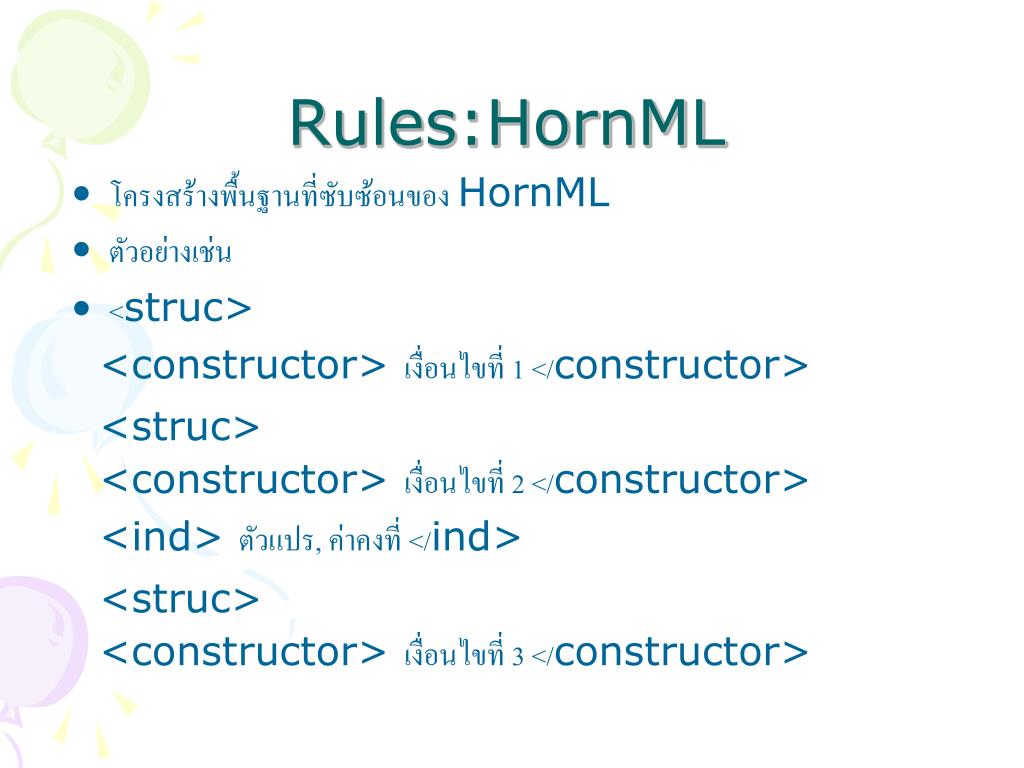 Rules:HornML

• โครงสร้างพื้นฐานที่ซับซ้อนของ HornML
• ตัวอย่างเช่น
• <struc>
<constructor> เงื่อนไขที่ 1 </constructor>
<struc>
<constructor> เงื่อนไขที่ 2 </constructor>
<ind> ตัวแปร, ค่าคงที่ </ind>
<struc>
<constructor> เงื่อนไขที่ 3 </constructor>